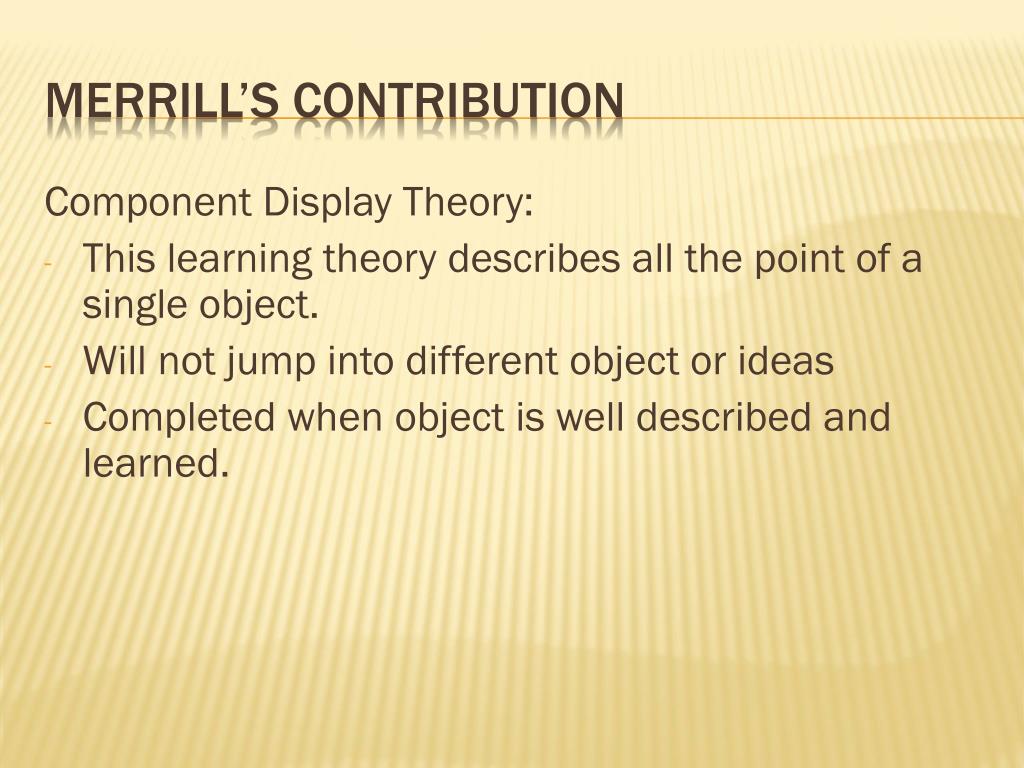 MERRILL'S CONTRIBUTION

Component Display Theory:

- This learning theory describes all the point of a single object.
- Will not jump into different object or ideas
- Completed when object is well described and learned.